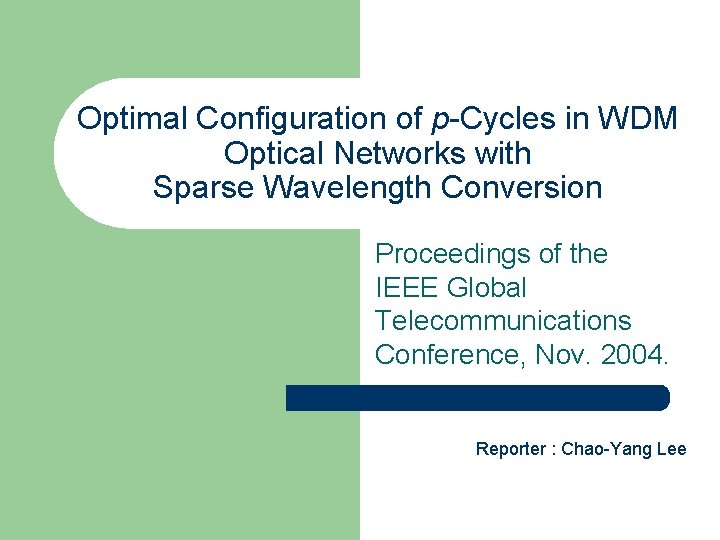 Optimal Configuration of p-Cycles in WDM Optical Networks with Sparse Wavelength Conversion

Proceedings of the IEEE Global Telecommunications Conference, Nov. 2004.

Reporter : Chao-Yang Lee